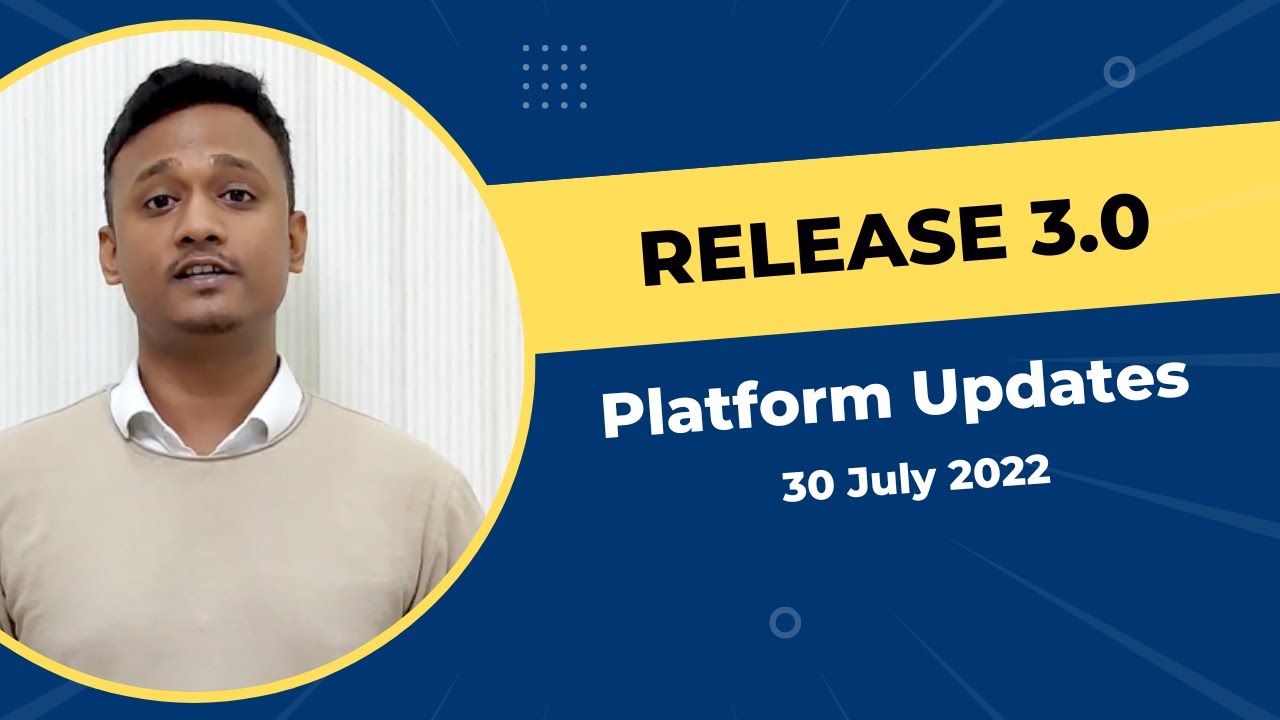 RELEASE 3.0

Platform Updates

30 July 2022